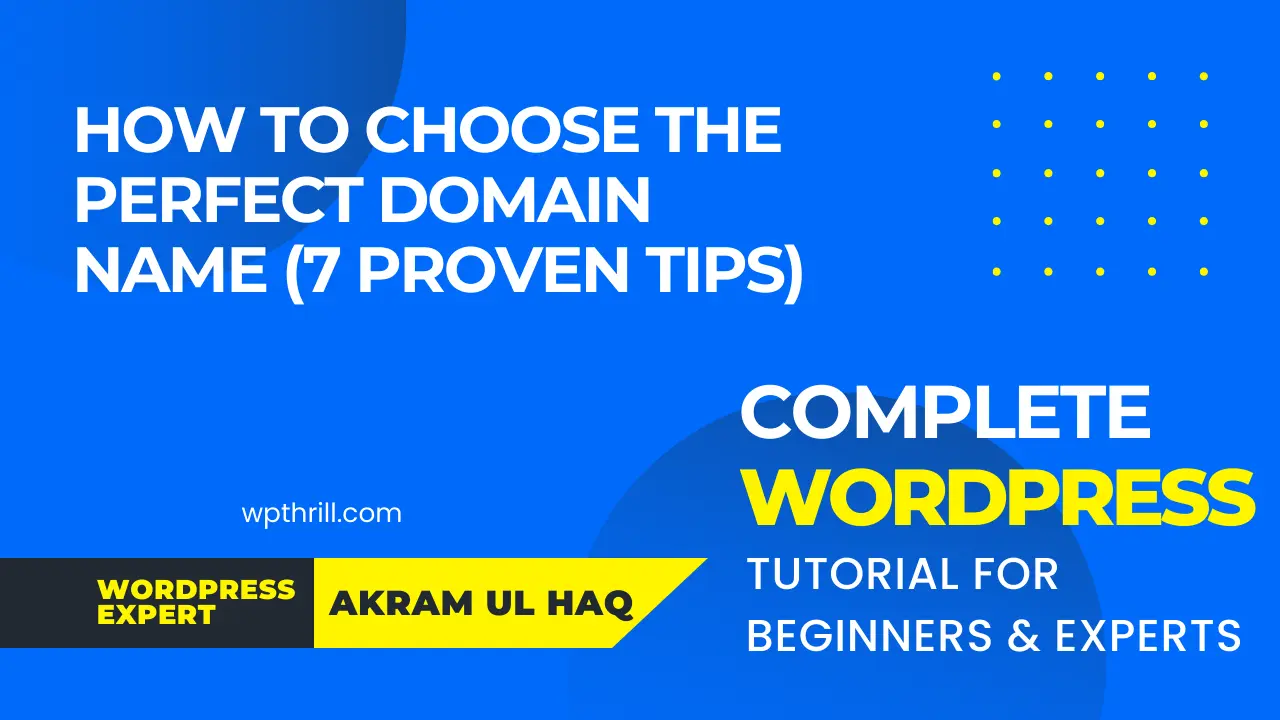 HOW TO CHOOSE THE PERFECT DOMAIN NAME (7 PROVEN TIPS)

COMPLETE WORDPRESS TUTORIAL FOR BEGINNERS & EXPERTS

wpthrill.com

WORDPRESS EXPERT

AKRAM UL HAQ